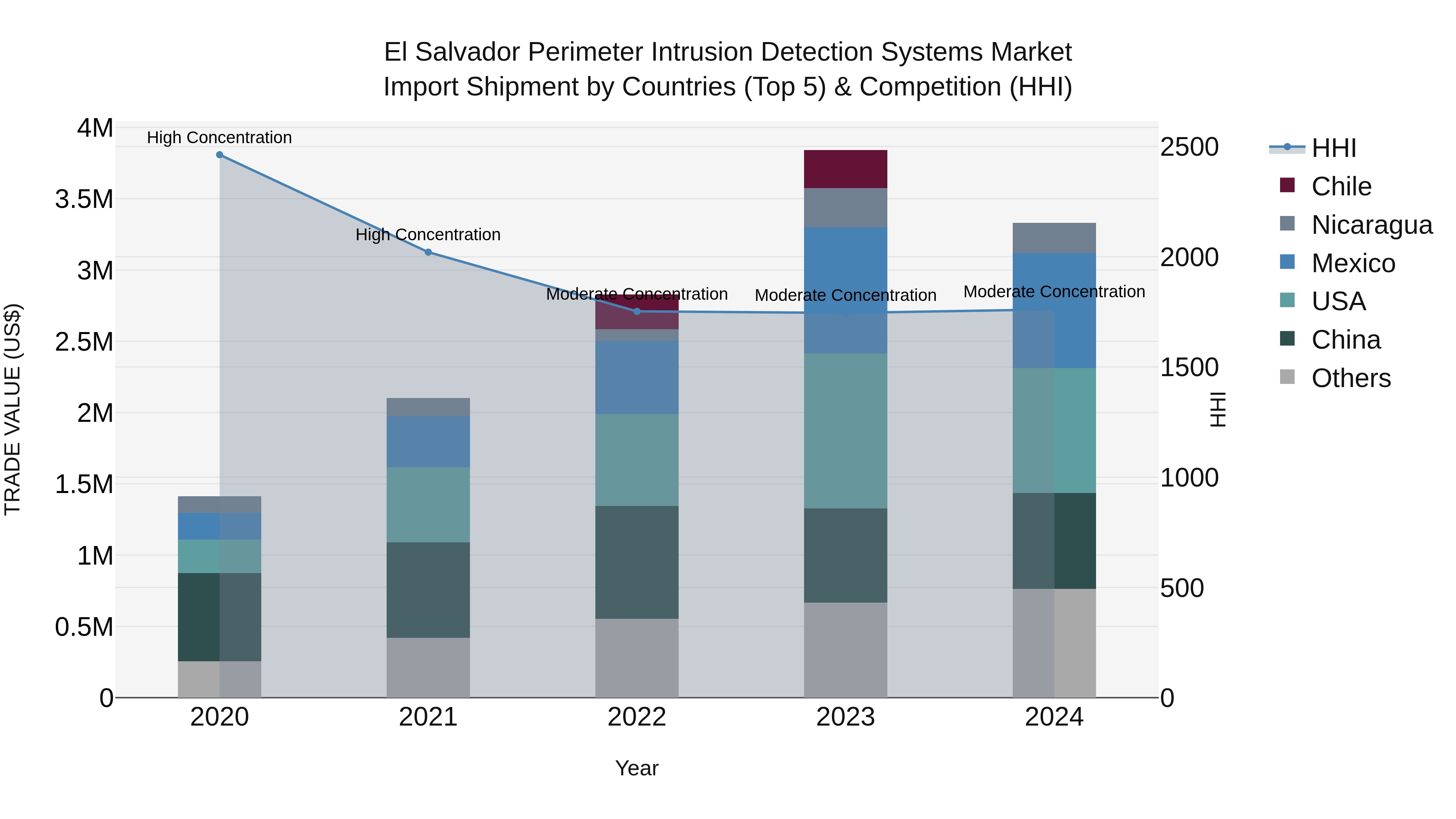 El Salvador Perimeter Intrusion Detection Systems Market
Import Shipment by Countries (Top 5) & Competition (HHI)

TRADE VALUE (US$)

4M
3.5M
3M
2.5M
2M
1.5M
1M
0.5M
0

High Concentration
High Concentration
Moderate Concentration
Moderate Concentration
Moderate Concentration

2020
2021
2022
2023
2024

Year

2500
2000
1500
1000
500
0

HHI

HHI
Chile
Nicaragua
Mexico
USA
China
Others